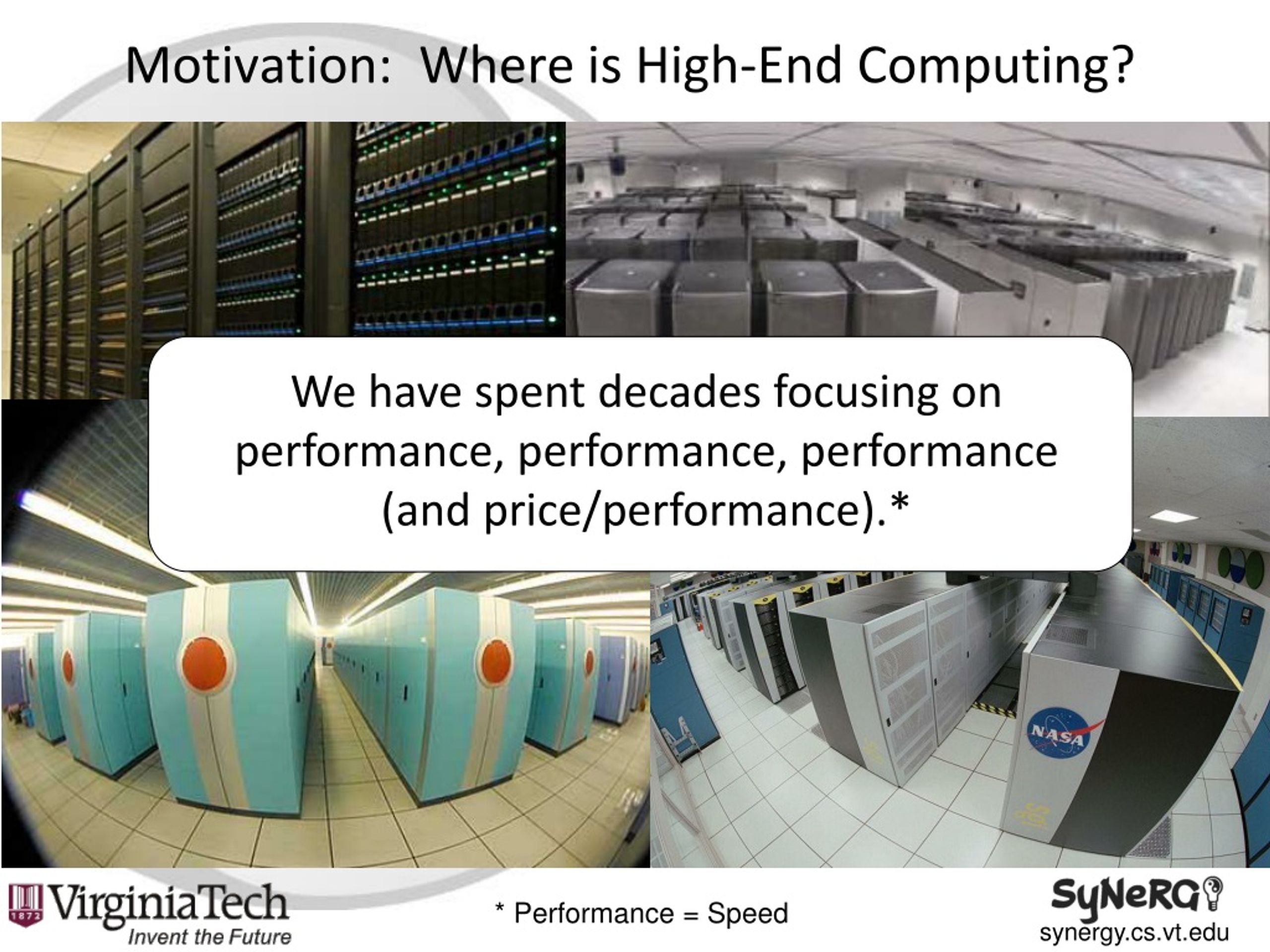 Motivation: Where is High-End Computing?

We have spent decades focusing on performance, performance, performance (and price/performance).*

NASA

1872 VirginiaTech
Invent the Future

* Performance = Speed

SyNeRG
synergy.cs.vt.edu